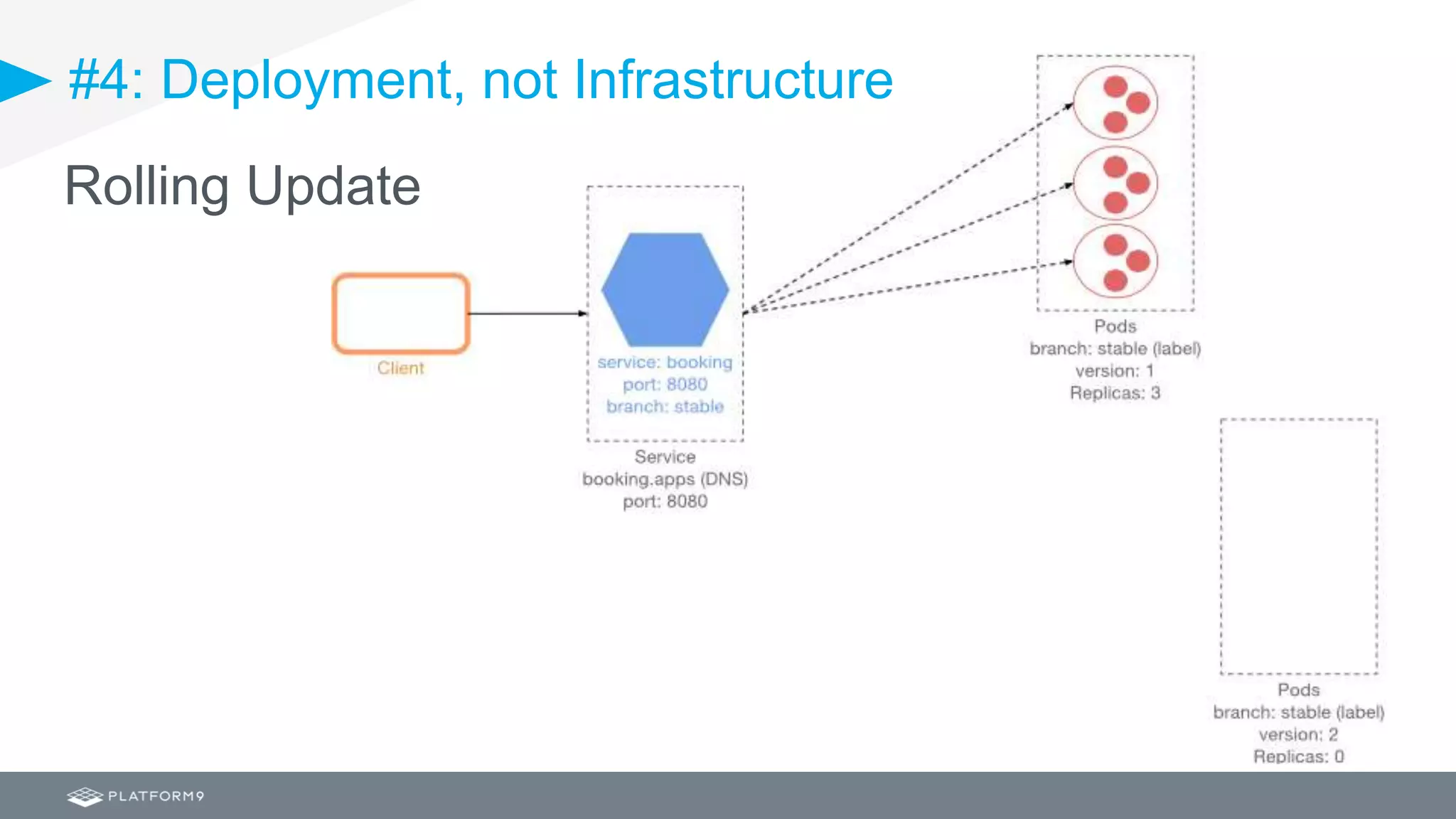 #4: Deployment, not Infrastructure

Rolling Update

Client

service: booking
port: 8080
branch: stable

Service
booking.apps (DNS)
port: 8080

Pods
branch: stable (label)
version: 1
Replicas: 3

Pods
branch: stable (label)
version: 2
Replicas: 0

PLATFORM9